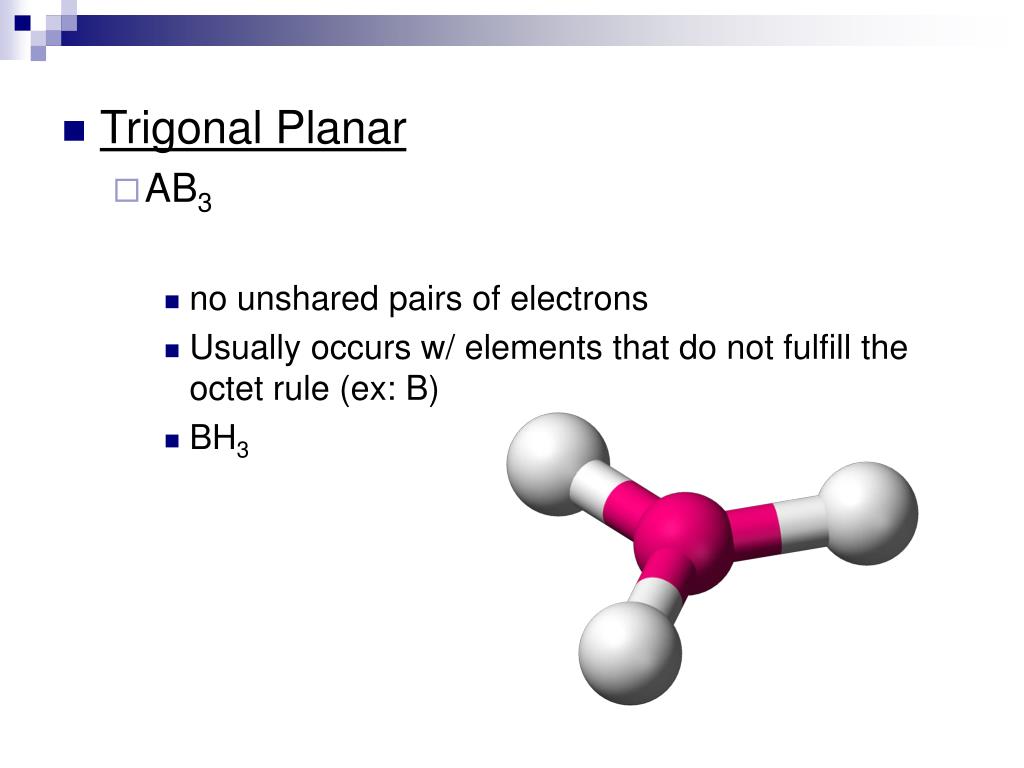 Trigonal Planar

$AB_3$

no unshared pairs of electrons

Usually occurs w/ elements that do not fulfill the octet rule (ex: B)

$BH_3$